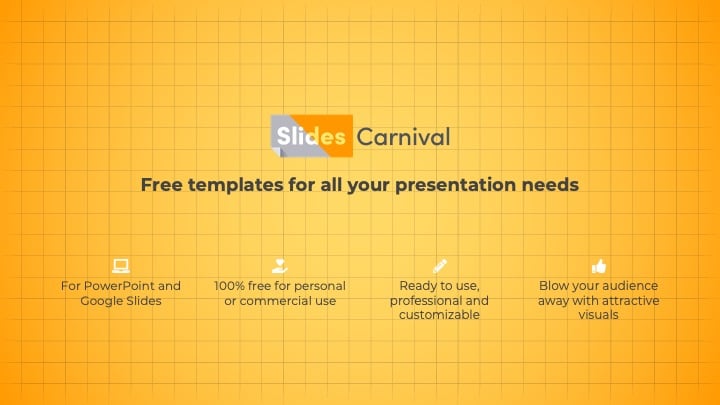 Slides Carnival

Free templates for all your presentation needs

For PowerPoint and Google Slides

100% free for personal or commercial use

Ready to use, professional and customizable

Blow your audience away with attractive visuals